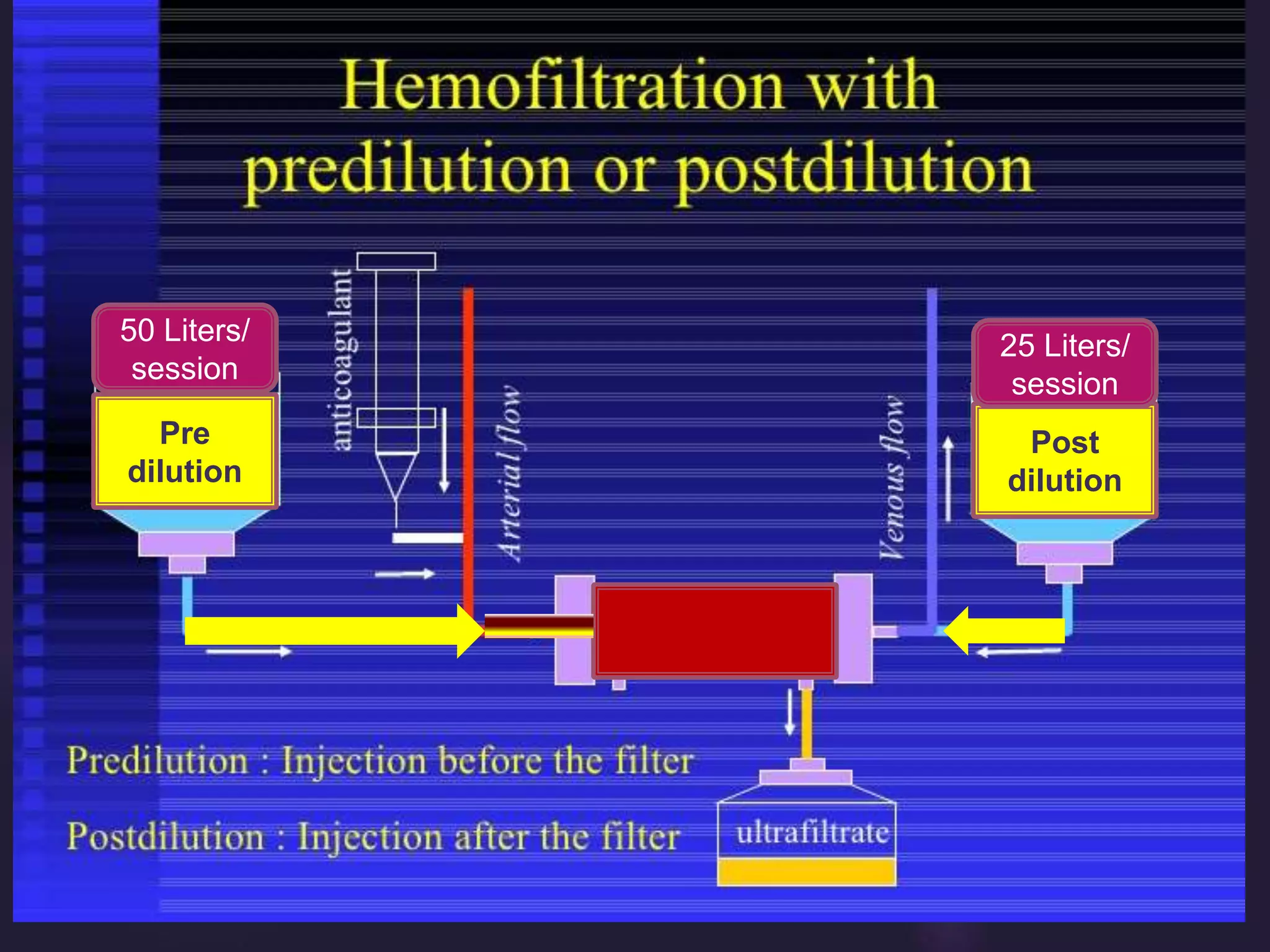 Hemofiltration with predilution or postdilution

50 Liters/ session

Pre dilution

anticoagulant

Arterial flow

Venous flow

25 Liters/ session

Post dilution

Predilution : Injection before the filter

Postdilution : Injection after the filter

ultrafiltrate